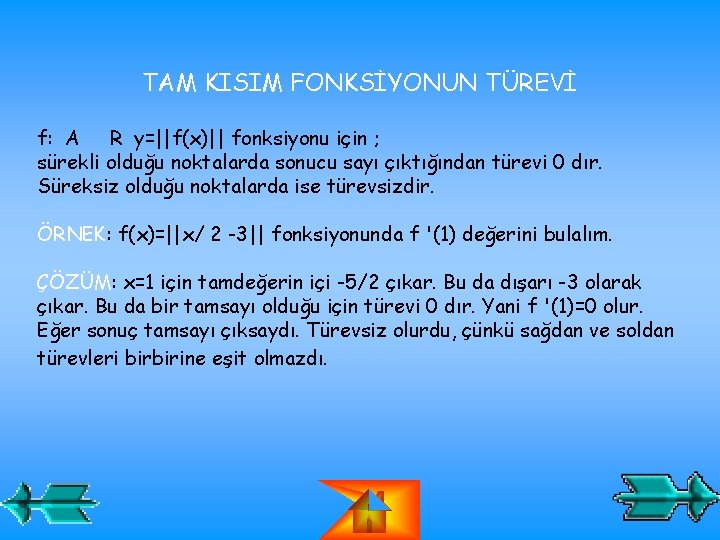 TAM KISIM FONKSİYONUN TÜREVİ

f: A R y=||f(x)|| fonksiyonu için ;
sürekli olduğu noktalarda sonucu sayı çıktığından türevi 0 dır.
Süreksiz olduğu noktalarda ise türevsizdir.

ÖRNEK: f(x)=||x/ 2 -3|| fonksiyonunda f '(1) değerini bulalım.

ÇÖZÜM: x=1 için tamdeğerin içi -5/2 çıkar. Bu da dışarı -3 olarak çıkar. Bu da bir tamsayı olduğu için türevi 0 dır. Yani f '(1)=0 olur. Eğer sonuç tamsayı çıksaydı. Türevsiz olurdu, çünkü sağdan ve soldan türevleri birbirine eşit olmazdı.